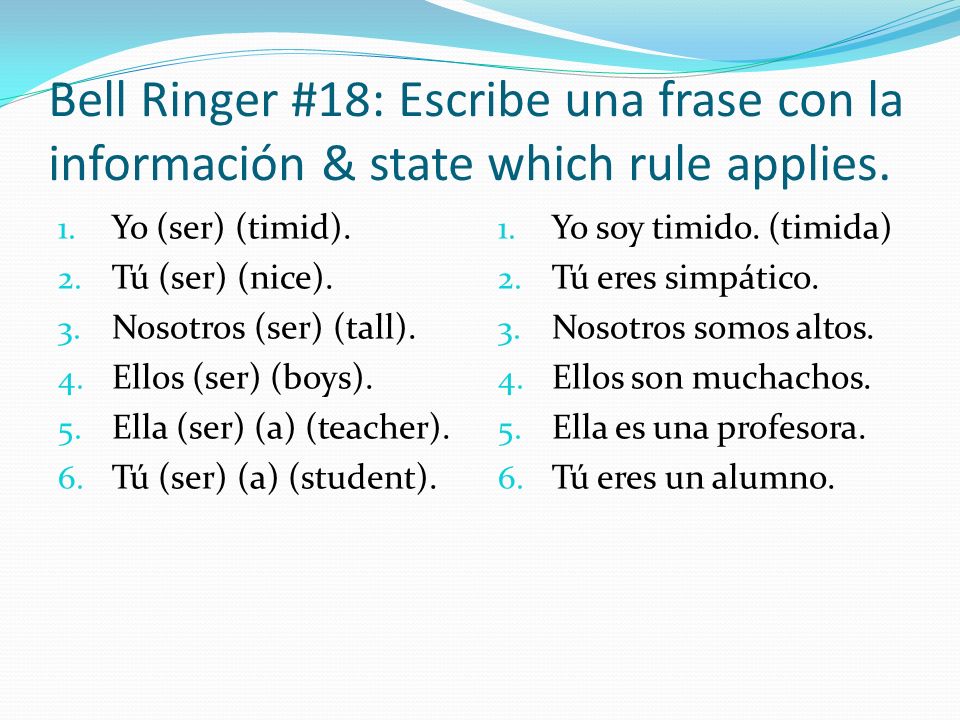 Bell Ringer #18: Escribe una frase con la información & state which rule applies.

1. Yo (ser) (timid).
2. Tú (ser) (nice).
3. Nosotros (ser) (tall).
4. Ellos (ser) (boys).
5. Ella (ser) (a) (teacher).
6. Tú (ser) (a) (student).

1. Yo soy timido. (timida)
2. Tú eres simpático.
3. Nosotros somos altos.
4. Ellos son muchachos.
5. Ella es una profesora.
6. Tú eres un alumno.